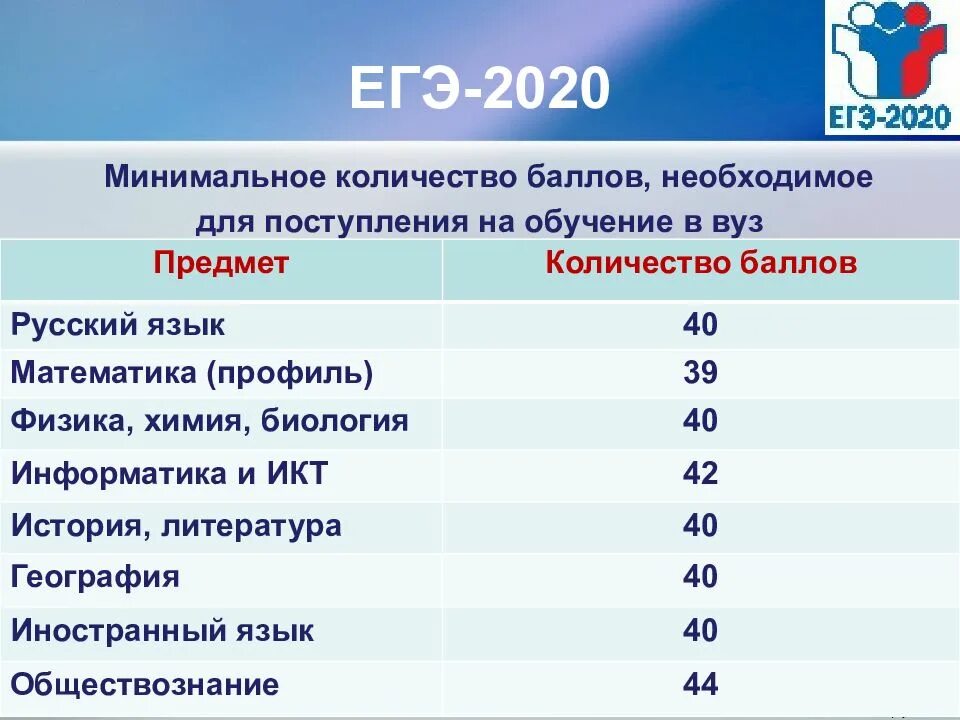 ЕГЭ-2020

ЕГЭ-2020

Минимальное количество баллов, необходимое для поступления на обучение в вуз

| Предмет | Количество баллов |
|---|---|
| Русский язык | 40 |
| Математика (профиль) | 39 |
| Физика, химия, биология | 40 |
| Информатика и ИКТ | 42 |
| История, литература | 40 |
| География | 40 |
| Иностранный язык | 40 |
| Обществознание | 44 |